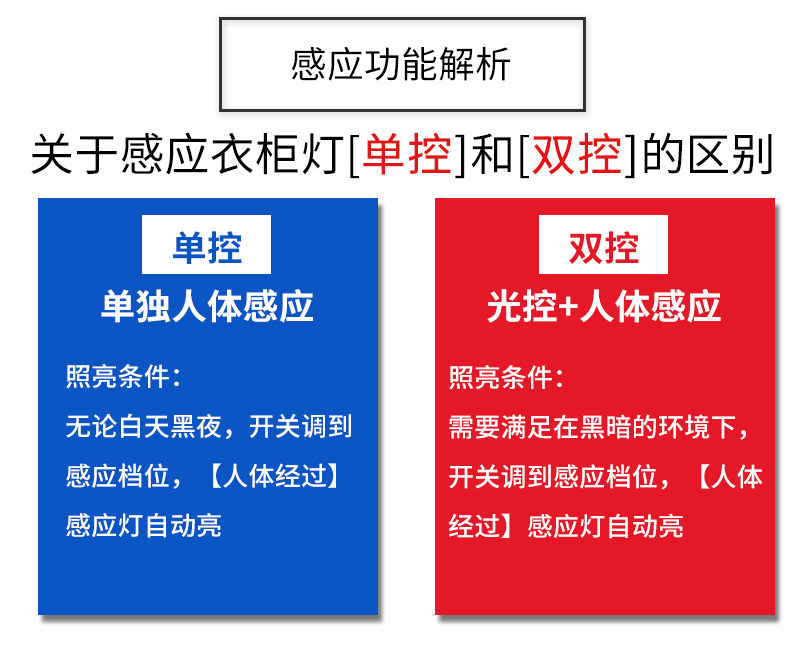 感应功能解析

关于感应衣柜灯[单控]和[双控]的区别

单控

单独人体感应

照亮条件：
无论白天黑夜，开关调到感应档位，【人体经过】感应灯自动亮

双控

光控+人体感应

照亮条件：
需要满足在黑暗的环境下，开关调到感应档位，【人体经过】感应灯自动亮